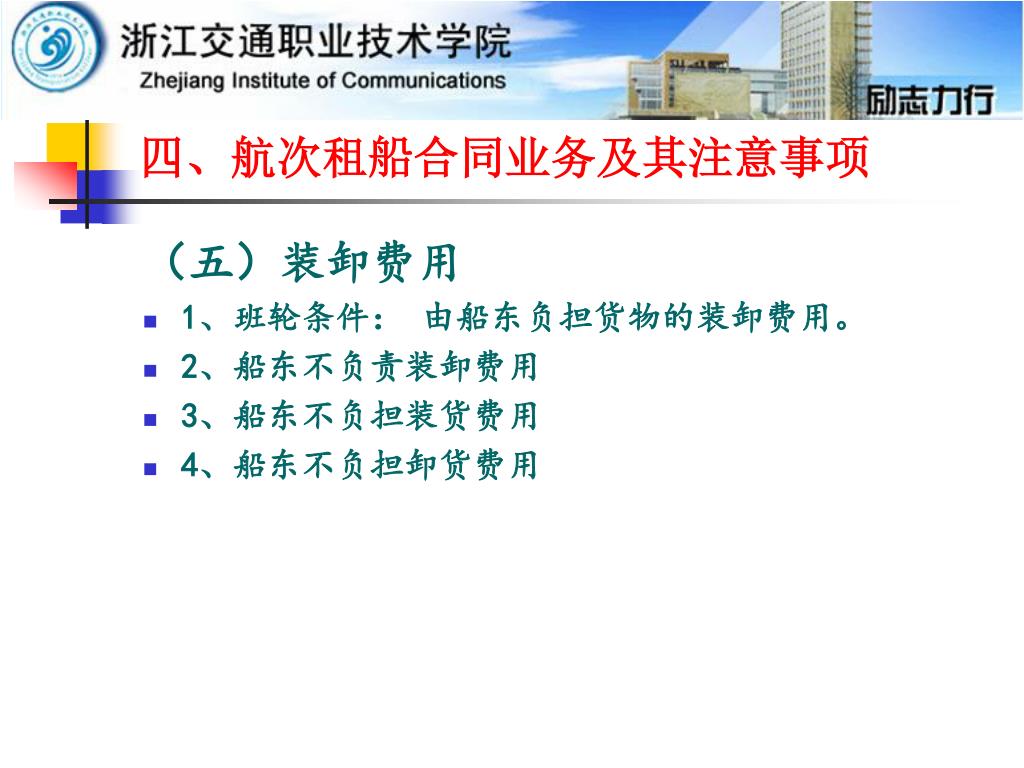 浙江交通职业技术学院
Zhejiang Institute of Communications
励志力行

四、航次租船合同业务及其注意事项

（五）装卸费用

1、班轮条件： 由船东负担货物的装卸费用。

2、船东不负责装卸费用

3、船东不负担装货费用

4、船东不负担卸货费用